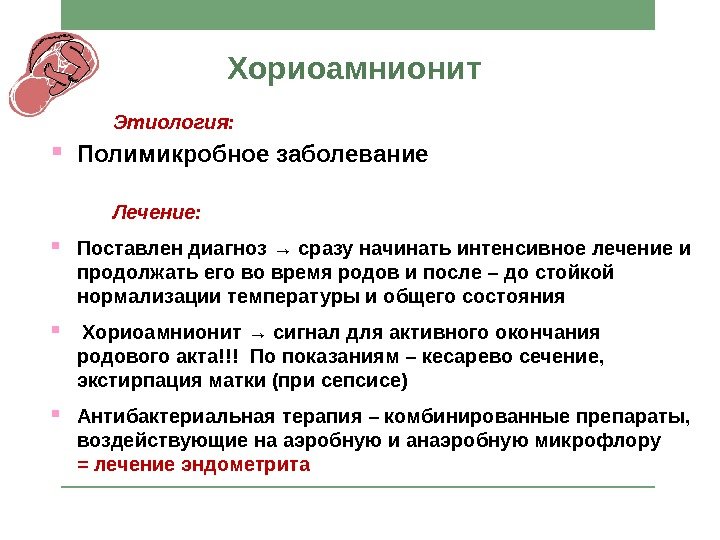 Хориоамнионит

Этиология:

Полимикробное заболевание

Лечение:

Поставлен диагноз → сразу начинать интенсивное лечение и продолжать его во время родов и после – до стойкой нормализации температуры и общего состояния

Хориоамнионит → сигнал для активного окончания родового акта!!! По показаниям – кесарево сечение, экстирпация матки (при сепсисе)

Антибактериальная терапия – комбинированные препараты, воздействующие на аэробную и анаэробную микрофлору = лечение эндометрита